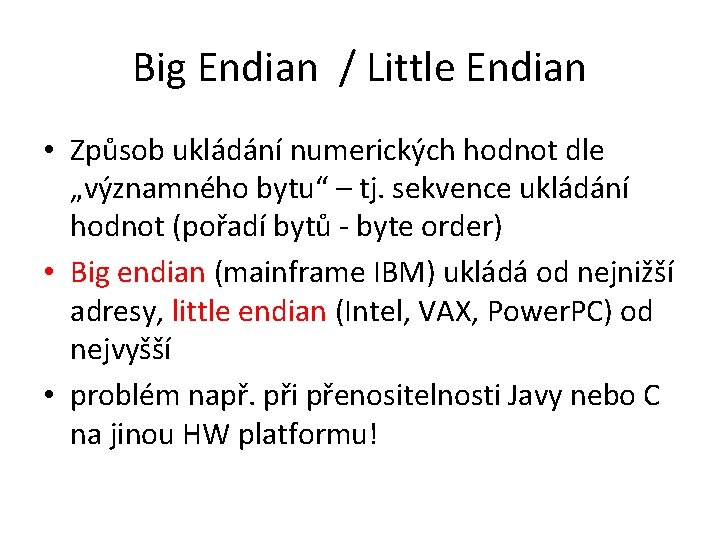 Big Endian / Little Endian

• Způsob ukládání numerických hodnot dle „významného bytu“ – tj. sekvence ukládání hodnot (pořadí bytů - byte order)
• Big endian (mainframe IBM) ukládá od nejnižší adresy, little endian (Intel, VAX, PowerPC) od nejvyšší
• problém např. při přenositelnosti Javy nebo C na jinou HW platformu!